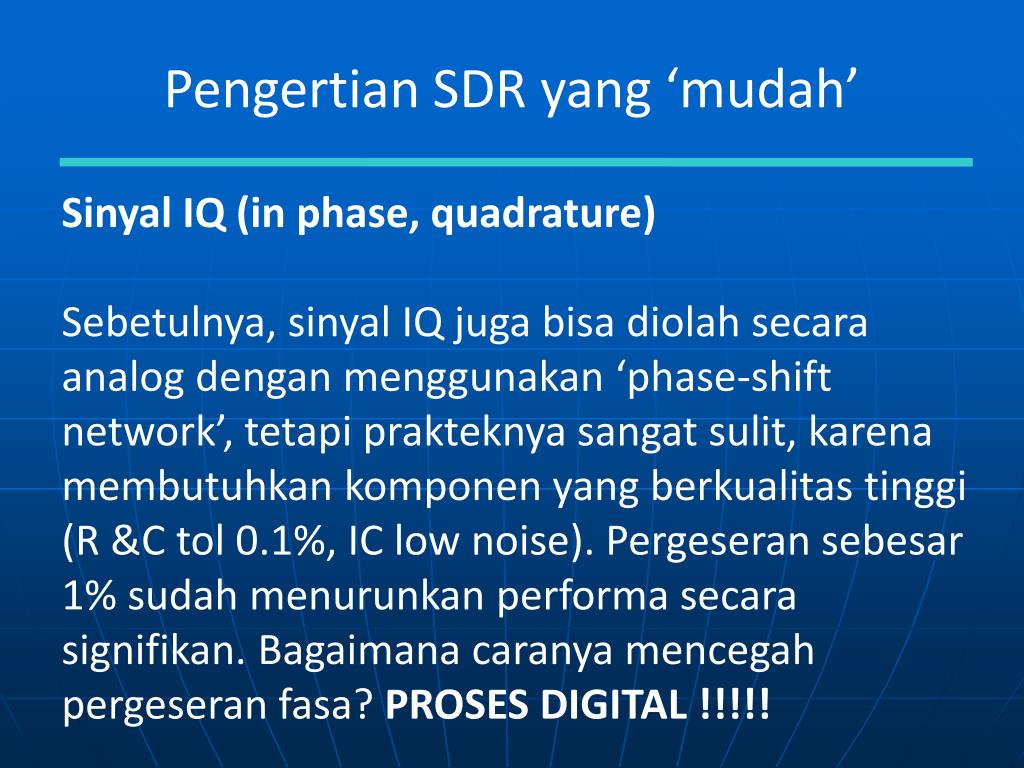 Pengertian SDR yang ‘mudah’

Sinyal IQ (in phase, quadrature)

Sebetulnya, sinyal IQ juga bisa diolah secara analog dengan menggunakan ‘phase-shift network’, tetapi prakteknya sangat sulit, karena membutuhkan komponen yang berkualitas tinggi (R &C tol 0.1%, IC low noise). Pergeseran sebesar 1% sudah menurunkan performa secara signifikan. Bagaimana caranya mencegah pergeseran fasa? PROSES DIGITAL !!!!!